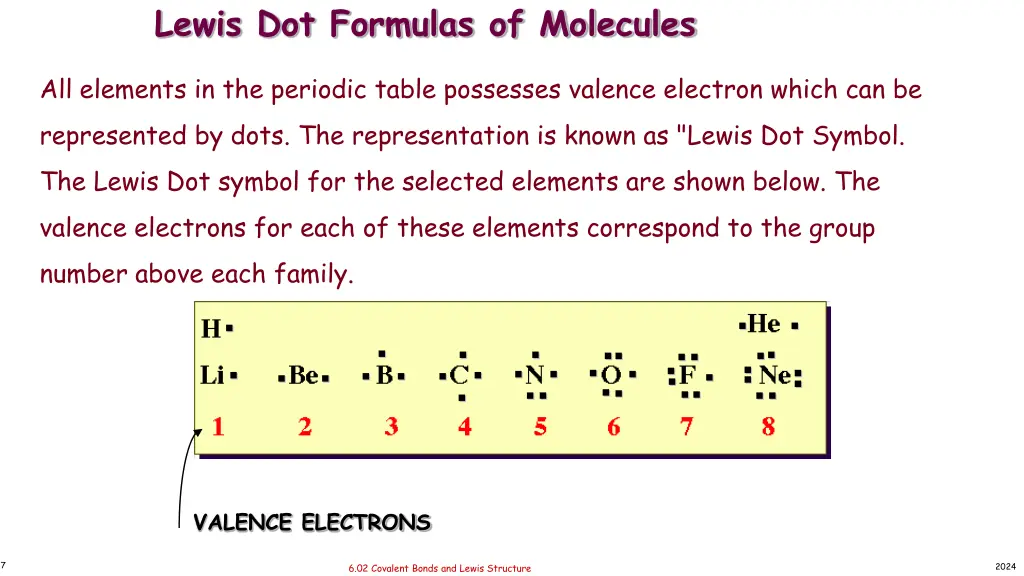 Lewis Dot Formulas of Molecules

All elements in the periodic table possesses valence electron which can be represented by dots. The representation is known as "Lewis Dot Symbol. The Lewis Dot symbol for the selected elements are shown below. The valence electrons for each of these elements correspond to the group number above each family.

H

He

Li Be B C N O F Ne

1 2 3 4 5 6 7 8

VALENCE ELECTRONS

7

6.02 Covalent Bonds and Lewis Structure

2024